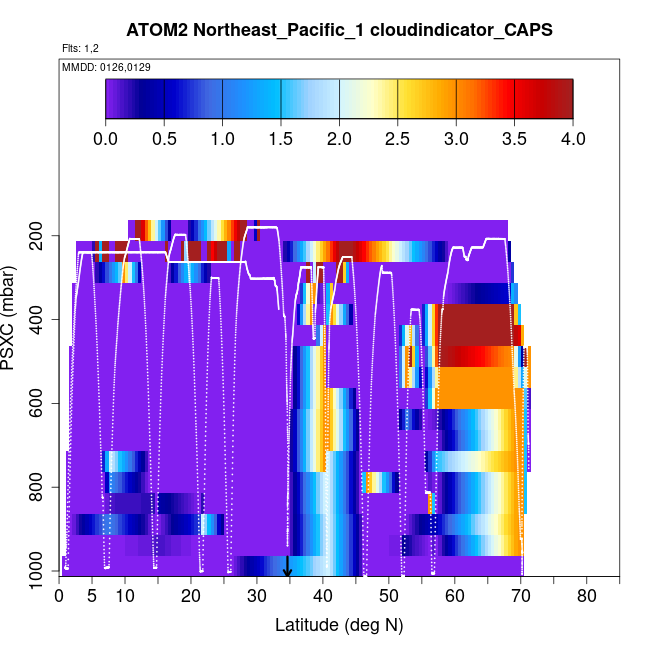 ATOM2 Northeast_Pacific_1 cloudindicator_CAPS

Flts: 1,2

MMDD: 0126,0129

0.0 0.5 1.0 1.5 2.0 2.5 3.0 3.5 4.0

PSXC (mbar)

200
400
600
800
1000

0 5 10 20 30 40 50 60 70 80

Latitude (deg N)